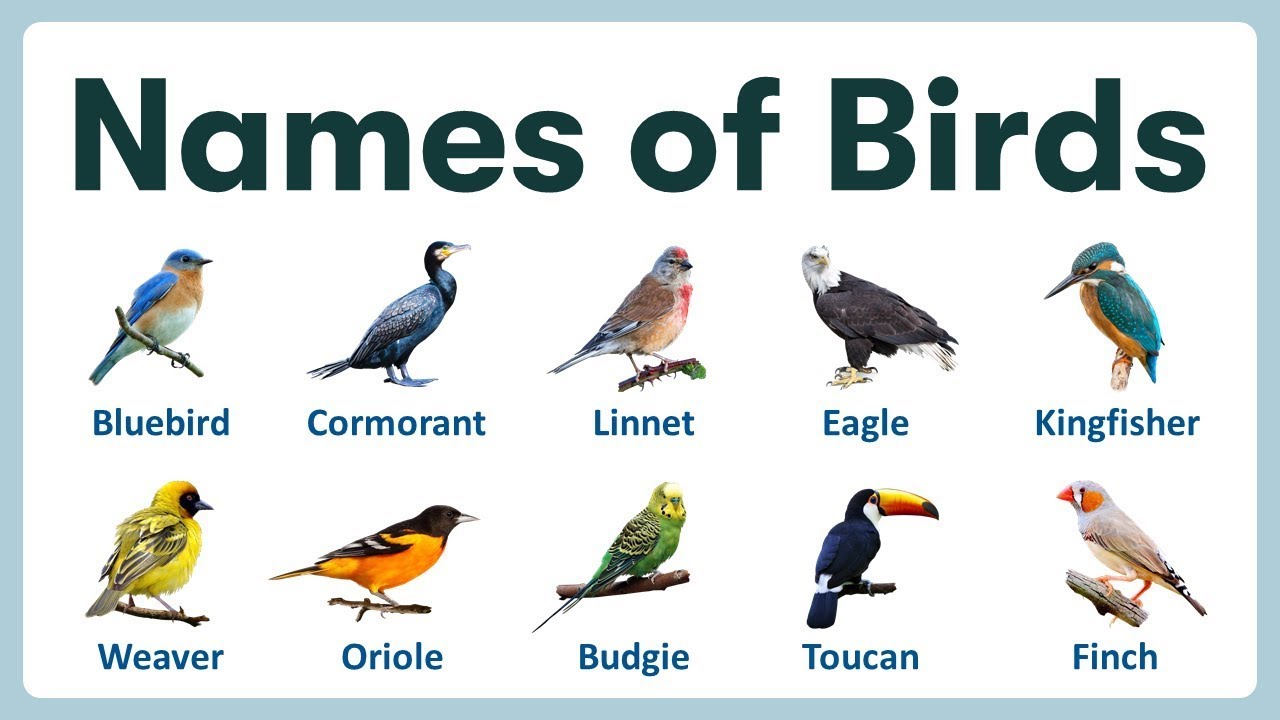 Names of Birds

Bluebird
Cormorant
Linnet
Eagle
Kingfisher

Weaver
Oriole
Budgie
Toucan
Finch